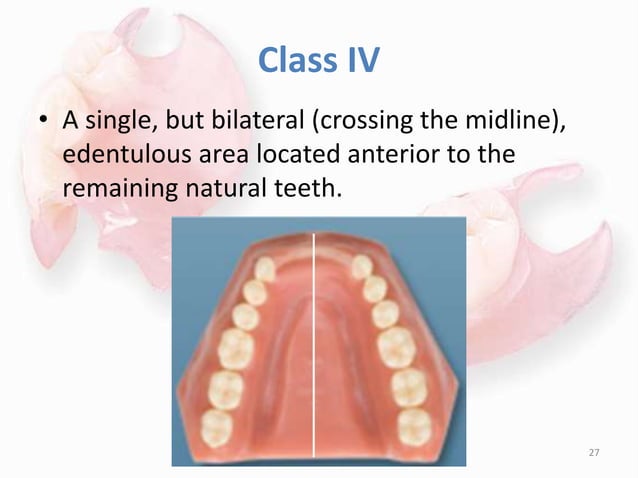 Class IV

• A single, but bilateral (crossing the midline), edentulous area located anterior to the remaining natural teeth.

27